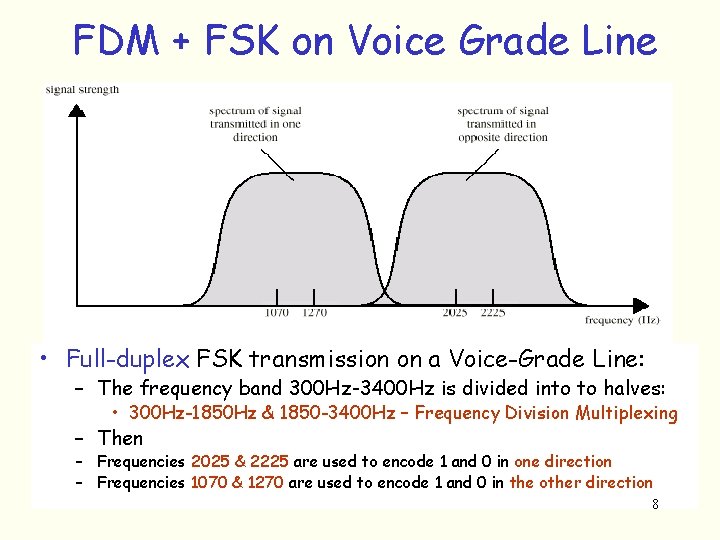 FDM + FSK on Voice Grade Line

signal strength

spectrum of signal transmitted in one direction

spectrum of signal transmitted in opposite direction

1070 1270 2025 2225

frequency (Hz)

• Full-duplex FSK transmission on a Voice-Grade Line:
– The frequency band 300Hz-3400Hz is divided into to halves:
• 300Hz-1850Hz & 1850-3400Hz – Frequency Division Multiplexing
– Then
– Frequencies 2025 & 2225 are used to encode 1 and 0 in one direction
– Frequencies 1070 & 1270 are used to encode 1 and 0 in the other direction

8